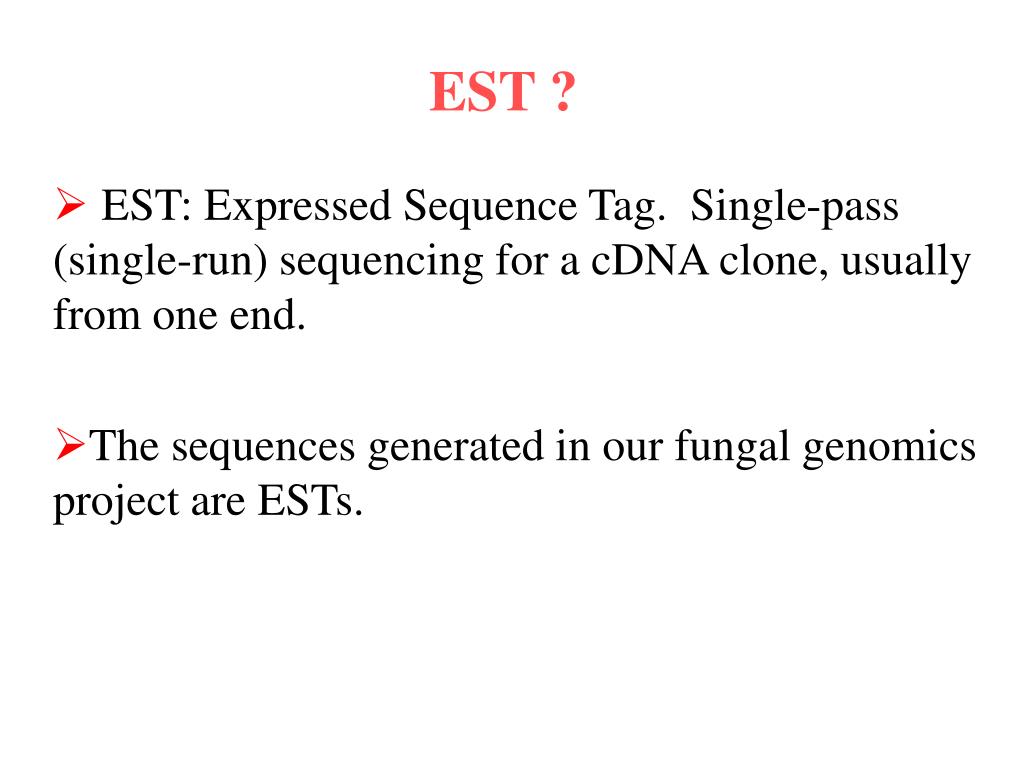 EST ?

➢ EST: Expressed Sequence Tag.  Single-pass (single-run) sequencing for a cDNA clone, usually from one end.

➢The sequences generated in our fungal genomics project are ESTs.